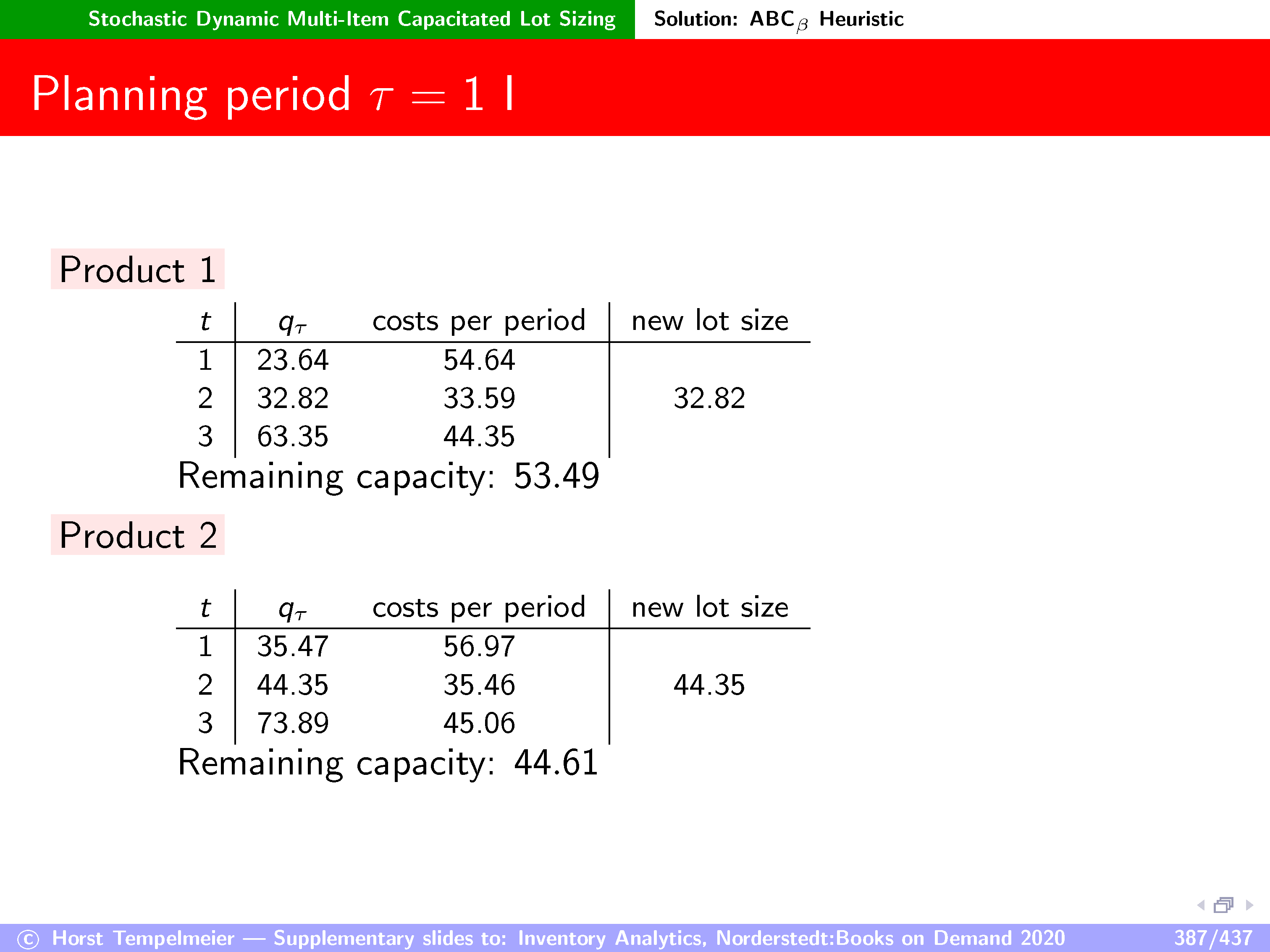 Stochastic Dynamic Multi-Item Capacitated Lot Sizing

Solution: ABC$_\beta$ Heuristic

Planning period $\tau = 1$ I

Product 1

| $t$ | $q_\tau$ | costs per period | new lot size |
|---|---|---|---|
| 1 | 23.64 | 54.64 | |
| 2 | 32.82 | 33.59 | 32.82 |
| 3 | 63.35 | 44.35 | |

Remaining capacity: 53.49

Product 2

| $t$ | $q_\tau$ | costs per period | new lot size |
|---|---|---|---|
| 1 | 35.47 | 56.97 | |
| 2 | 44.35 | 35.46 | 44.35 |
| 3 | 73.89 | 45.06 | |

Remaining capacity: 44.61

© Horst Tempelmeier — Supplementary slides to: Inventory Analytics, Norderstedt:Books on Demand 2020

387/437